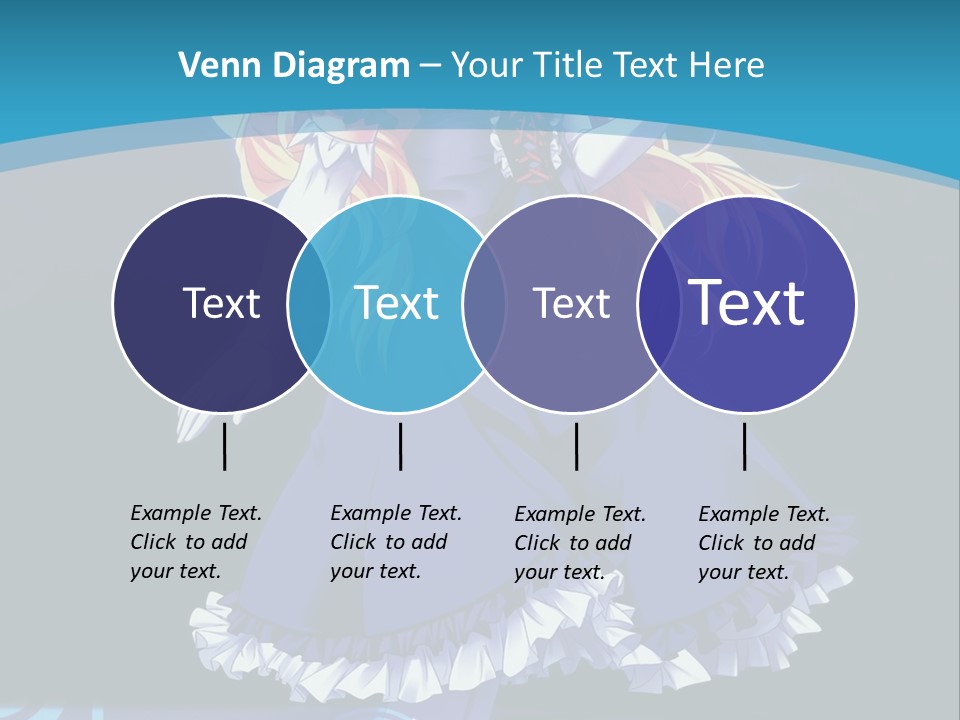 Venn Diagram – Your Title Text Here

Text

Text

Text

Text

Example Text. Click to add your text.

Example Text. Click to add your text.

Example Text. Click to add your text.

Example Text. Click to add your text.